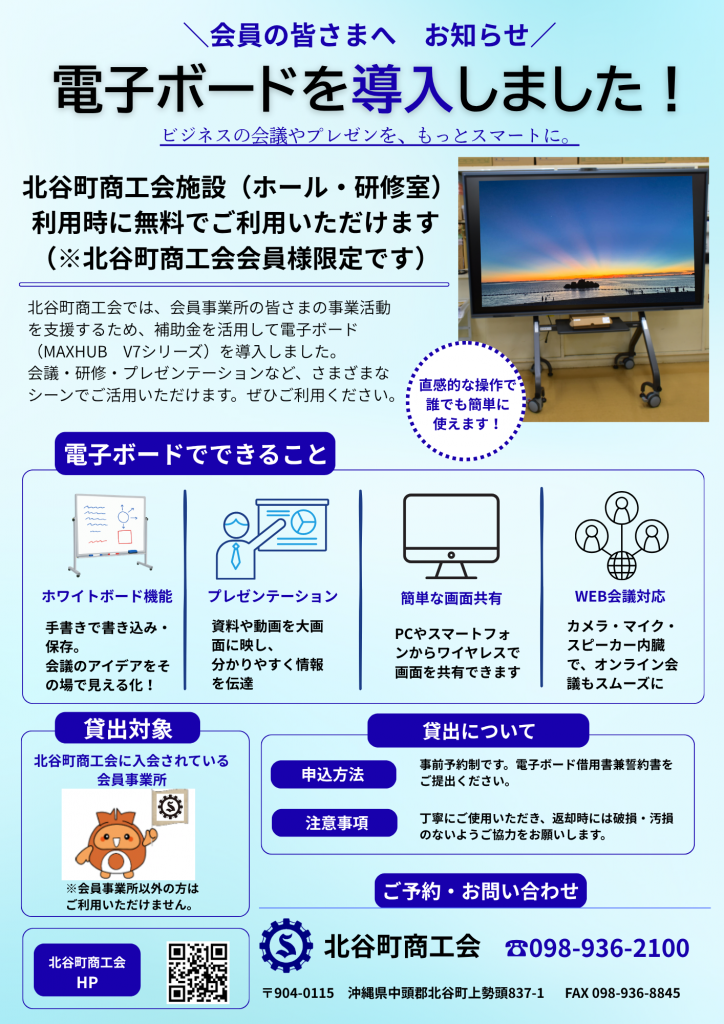 ＼会員の皆さまへ　お知らせ／

電子ボードを導入しました！

ビジネスの会議やプレゼンを、もっとスマートに。

北谷町商工会施設（ホール・研修室）利用時に無料でご利用いただけます（※北谷町商工会会員様限定です）

北谷町商工会では、会員事業所の皆さまの事業活動を支援するため、補助金を活用して電子ボード（MAXHUB　V7シリーズ）を導入しました。
会議・研修・プレゼンテーションなど、さまざまなシーンでご活用いただけます。ぜひご利用ください。

直感的な操作で誰でも簡単に使えます！

電子ボードでできること

ホワイトボード機能
手書きで書き込み・保存。
会議のアイデアをその場で見える化！

プレゼンテーション
資料や動画を大画面に映し、分かりやすく情報を伝達

簡単な画面共有
PCやスマートフォンからワイヤレスで画面を共有できます

WEB会議対応
カメラ・マイク・スピーカー内臓で、オンライン会議もスムーズに

貸出対象
北谷町商工会に入会されている会員事業所
※会員事業所以外の方はご利用いただけません。

貸出について
申込方法
事前予約制です。電子ボード借用書兼誓約書をご提出ください。
注意事項
丁寧にご使用いただき、返却時には破損・汚損のないようご協力をお願いします。

ご予約・お問い合わせ

北谷町商工会 HP

北谷町商工会　☎098-936-2100
〒904-0115　沖縄県中頭郡北谷町上勢頭837-1　FAX 098-936-8845